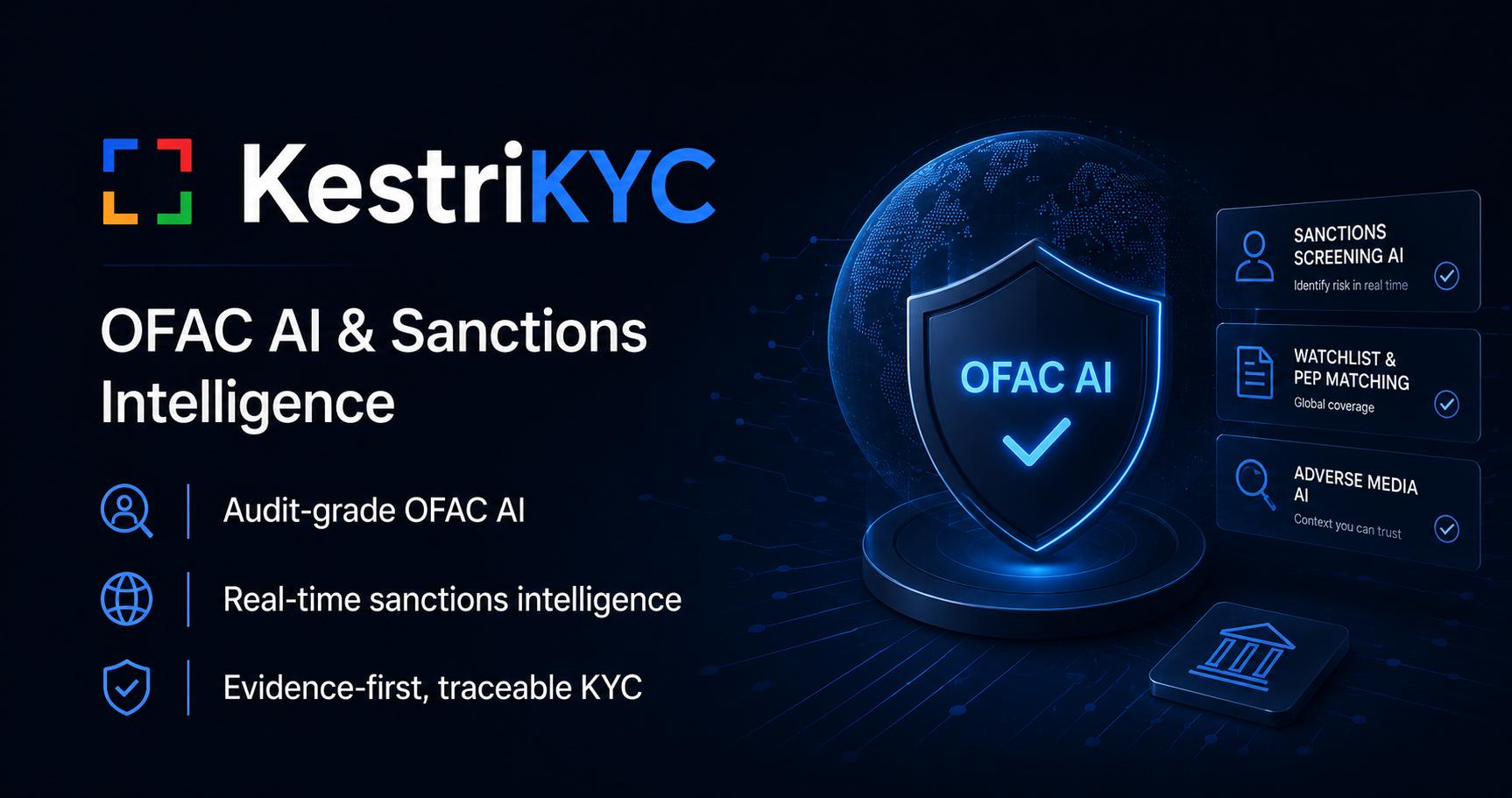 KestriKYC

OFAC AI & Sanctions Intelligence

Audit-grade OFAC AI

Real-time sanctions intelligence

Evidence-first, traceable KYC

OFAC AI

SANCTIONS SCREENING AI
Identify risk in real time

WATCHLIST & PEP MATCHING
Global coverage

ADVERSE MEDIA AI
Context you can trust